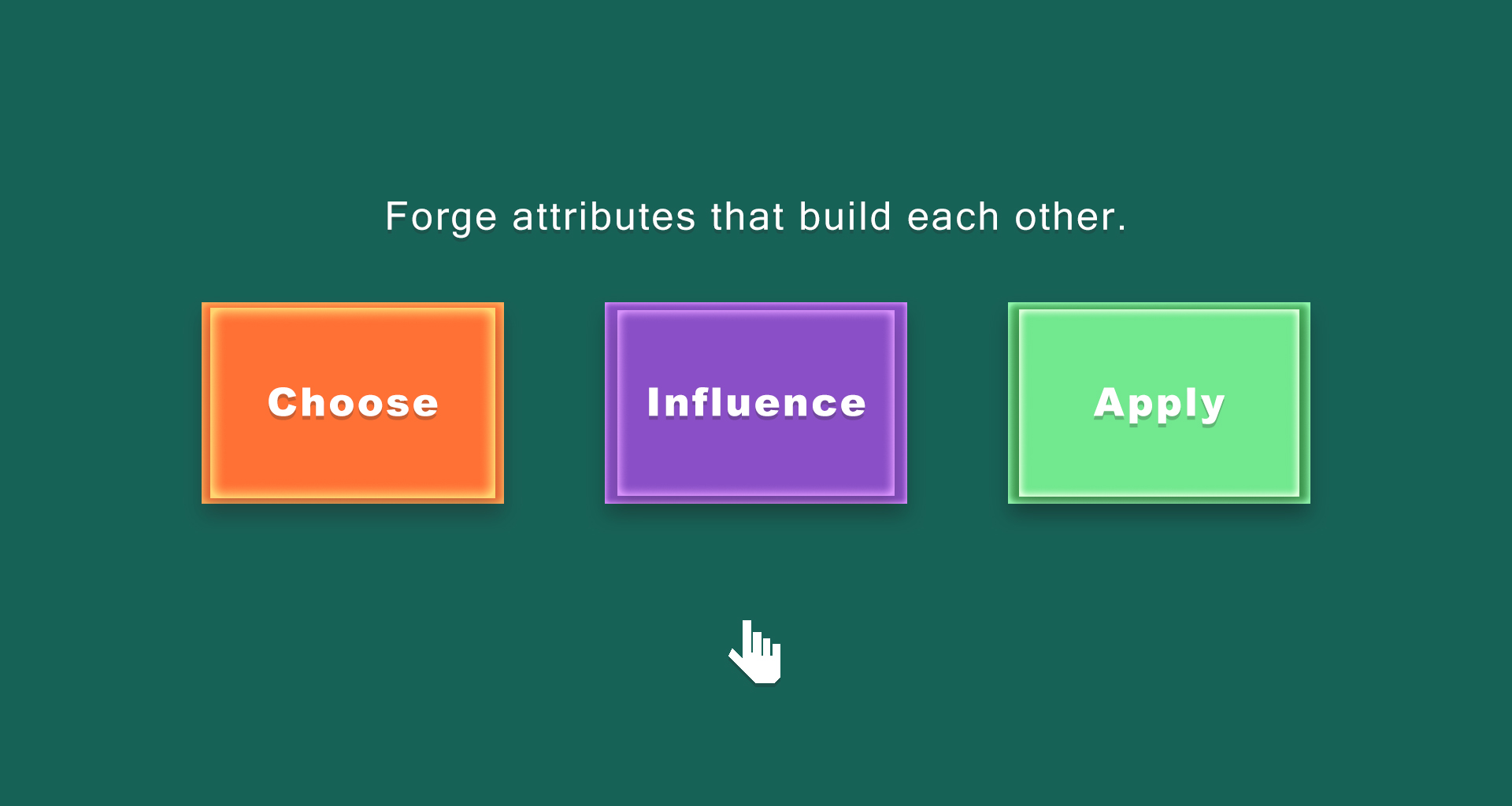 Forge attributes that build each other.

Choose

Influence

Apply